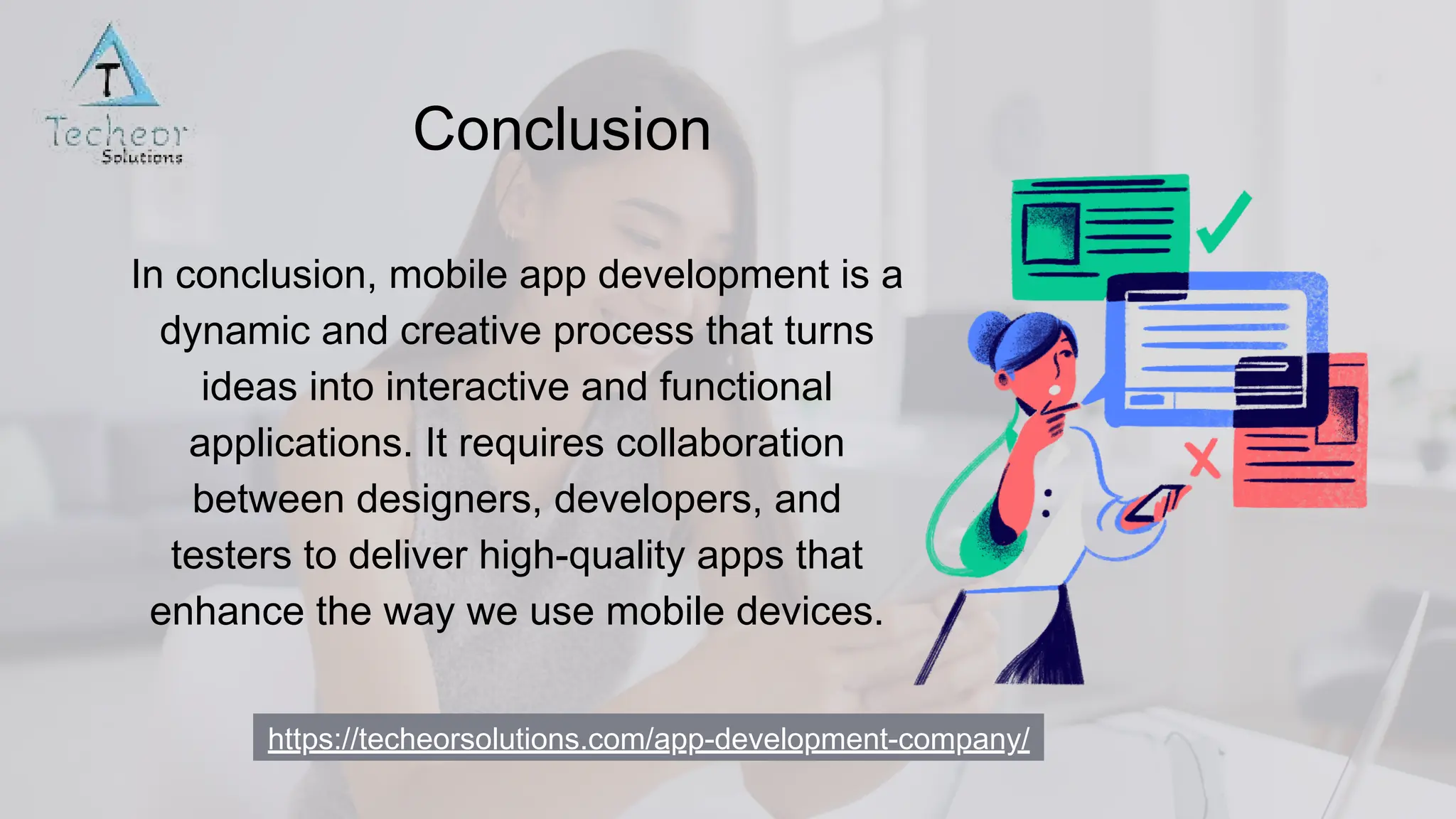 T
Techeor
Solutions

Conclusion

In conclusion, mobile app development is a dynamic and creative process that turns ideas into interactive and functional applications. It requires collaboration between designers, developers, and testers to deliver high-quality apps that enhance the way we use mobile devices.

https://techeorsolutions.com/app-development-company/